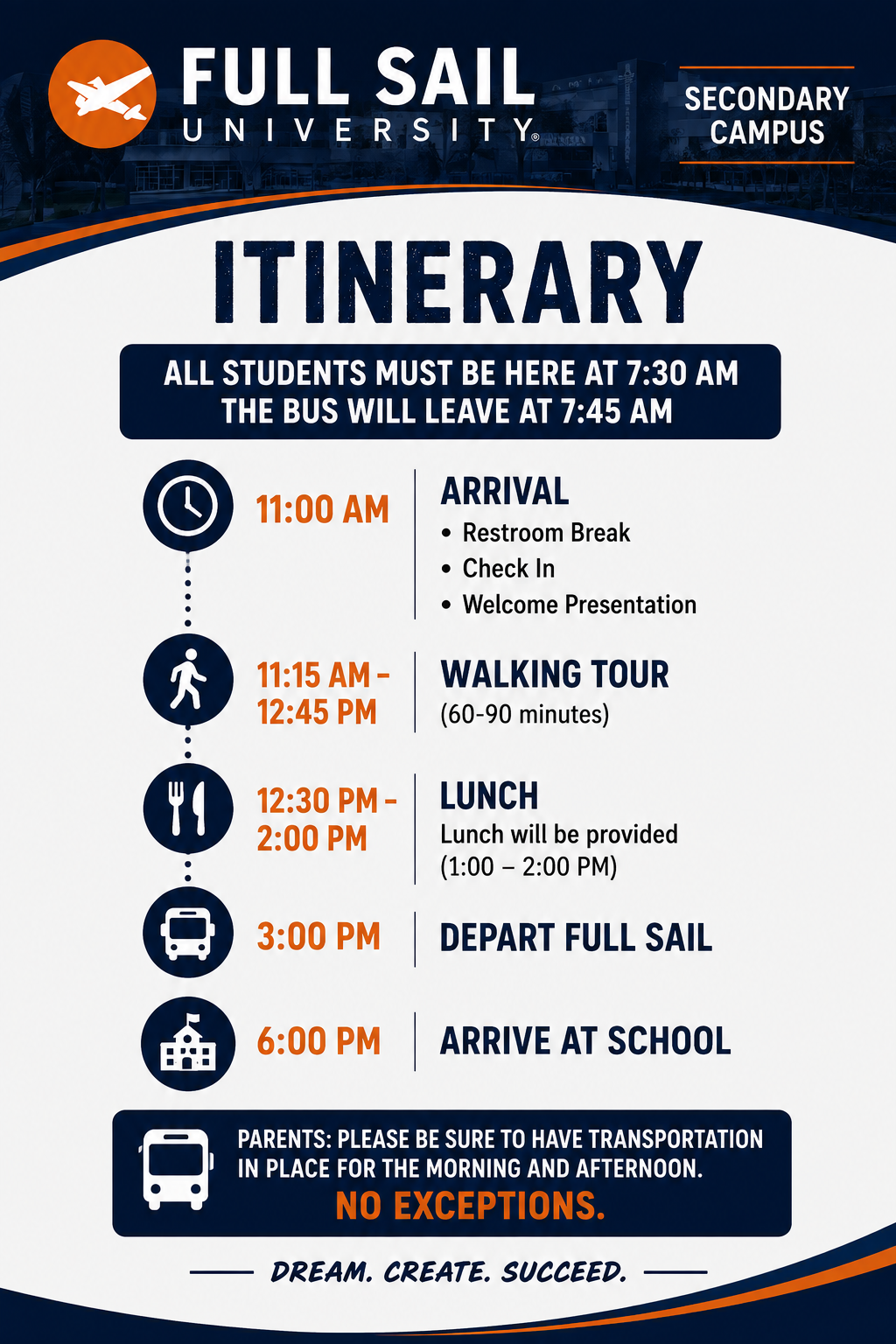 FULL SAIL
UNIVERSITY®

SECONDARY CAMPUS

ITINERARY

ALL STUDENTS MUST BE HERE AT 7:30 AM
THE BUS WILL LEAVE AT 7:45 AM

11:00 AM

ARRIVAL
• Restroom Break
• Check In
• Welcome Presentation

11:15 AM - 12:45 PM

WALKING TOUR
(60-90 minutes)

12:30 PM - 2:00 PM

LUNCH
Lunch will be provided
(1:00 – 2:00 PM)

3:00 PM

DEPART FULL SAIL

6:00 PM

ARRIVE AT SCHOOL

PARENTS: PLEASE BE SURE TO HAVE TRANSPORTATION IN PLACE FOR THE MORNING AND AFTERNOON.
NO EXCEPTIONS.

DREAM. CREATE. SUCCEED.